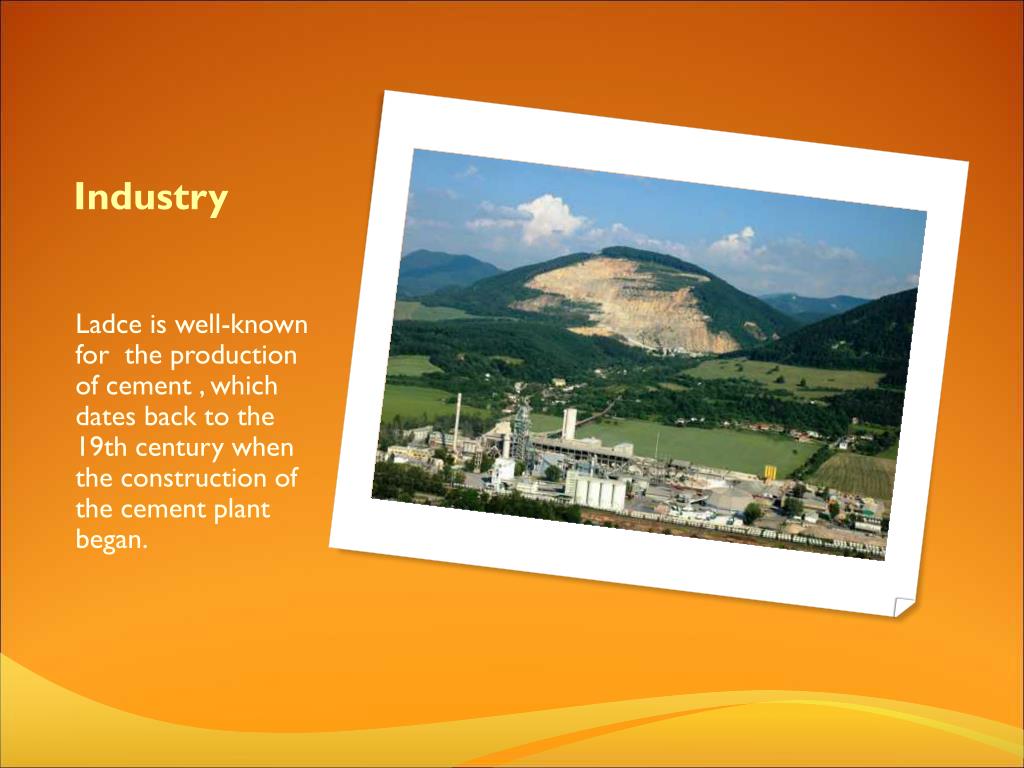 Industry

Ladce is well-known for the production of cement , which dates back to the 19th century when the construction of the cement plant began.